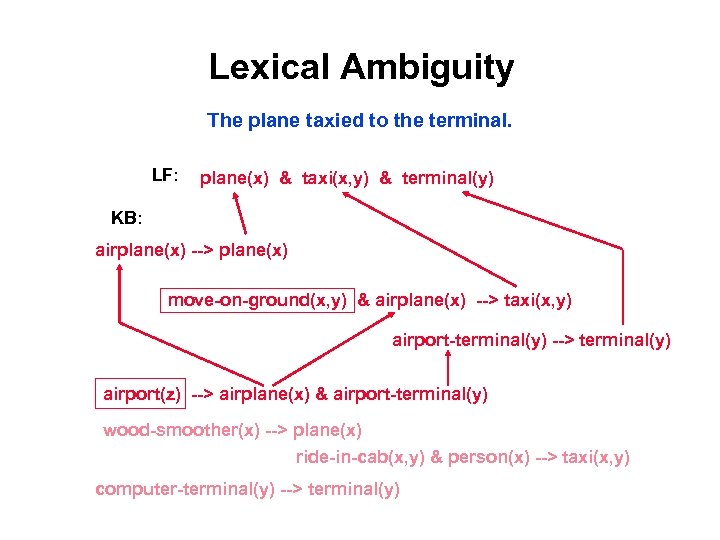 Lexical Ambiguity

The plane taxied to the terminal.

LF: plane(x) & taxi(x,y) & terminal(y)

KB:

airplane(x) --> plane(x)

move-on-ground(x,y) & airplane(x) --> taxi(x,y)

airport-terminal(y) --> terminal(y)

airport(z) --> airplane(x) & airport-terminal(y)

wood-smoother(x) --> plane(x)

ride-in-cab(x,y) & person(x) --> taxi(x,y)

computer-terminal(y) --> terminal(y)